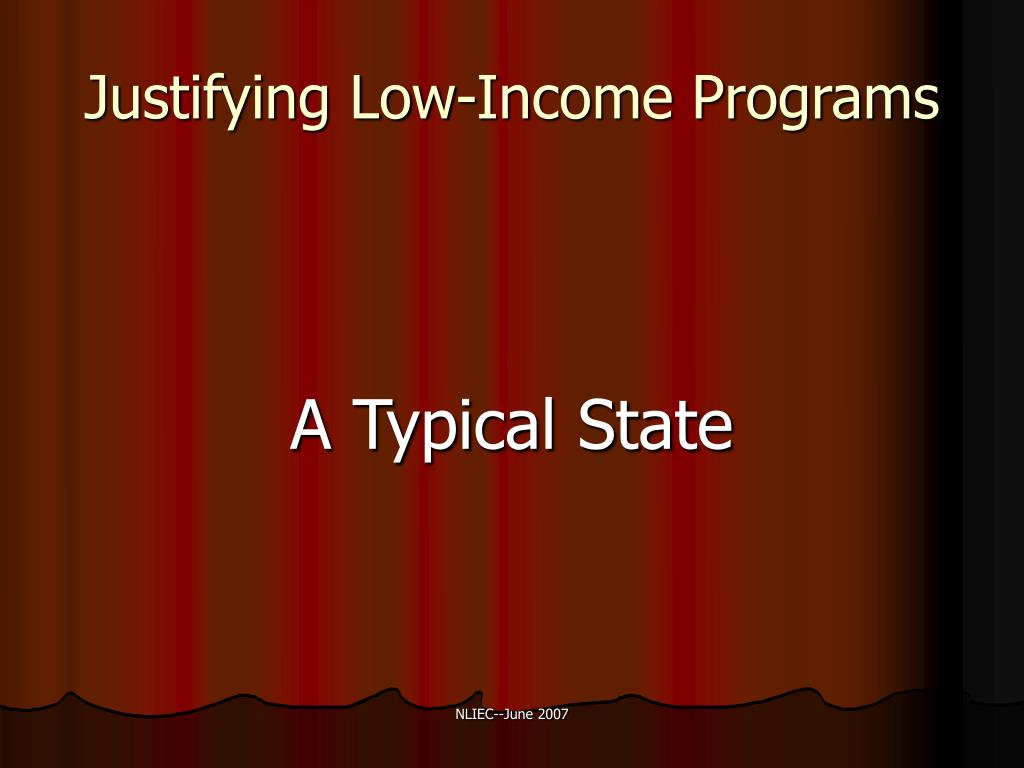 Justifying Low-Income Programs

A Typical State

NLIEC--June 2007